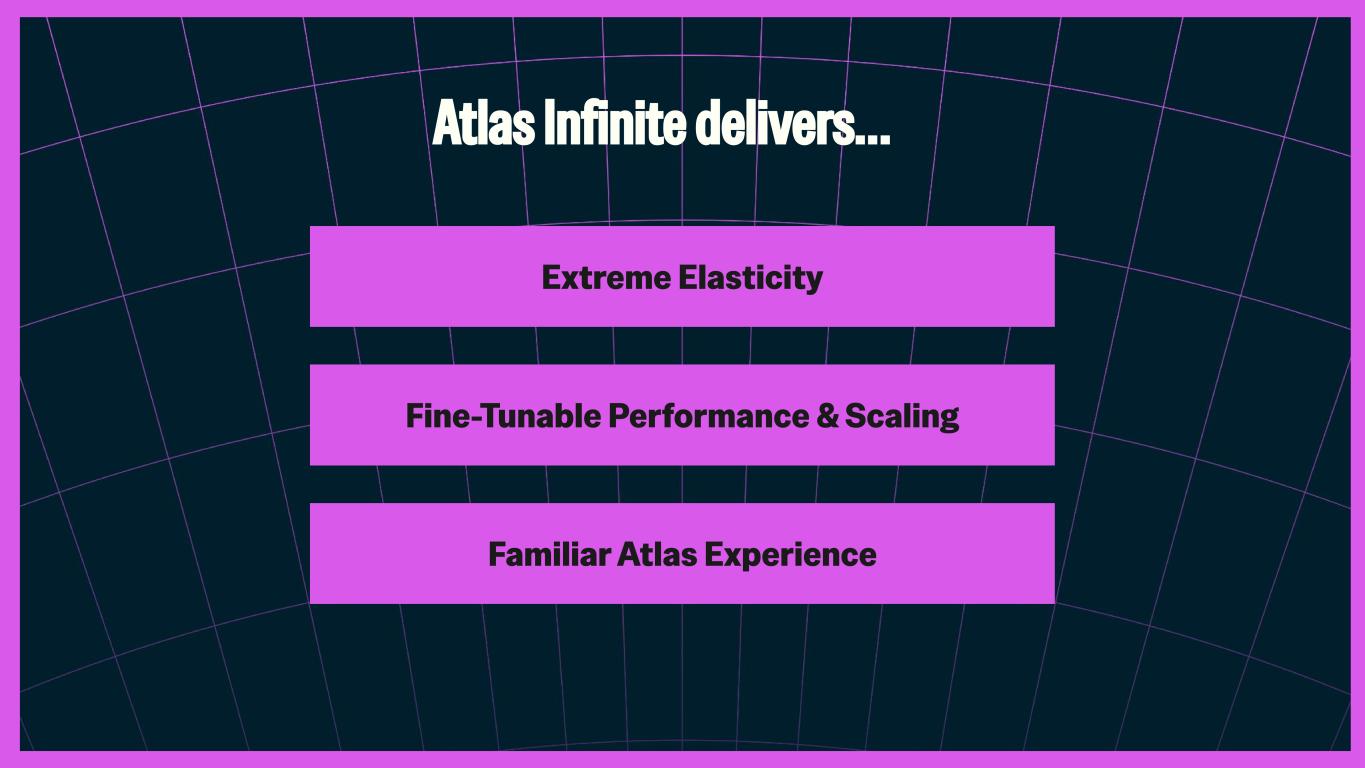 Atlas Infinite delivers...

Extreme Elasticity

Fine-Tunable Performance & Scaling

Familiar Atlas Experience